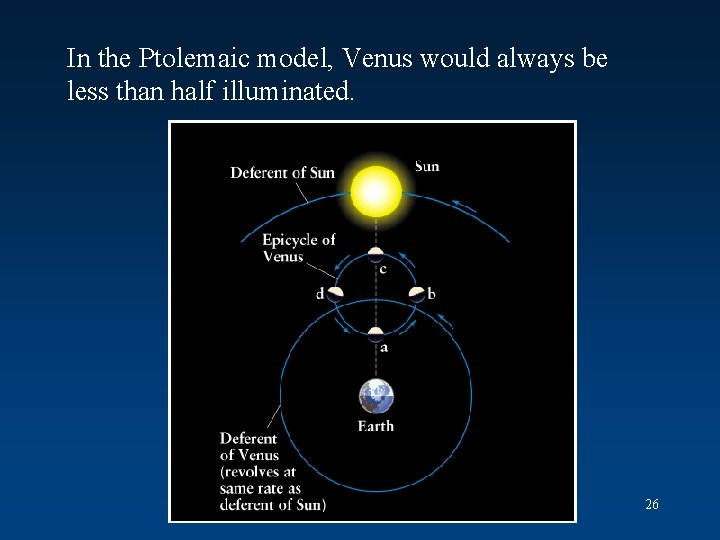 In the Ptolemaic model, Venus would always be less than half illuminated.

Deferent of Sun

Sun

Epicycle of Venus

c

d

b

a

Earth

Deferent of Venus (revolves at same rate as deferent of Sun)

26